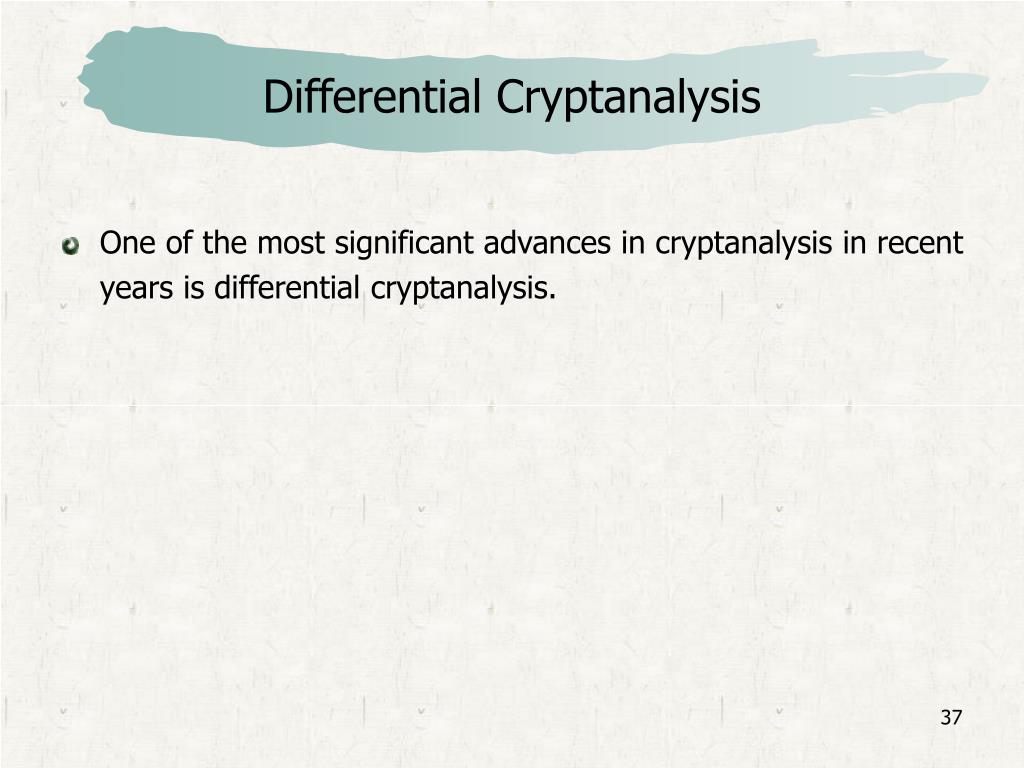 Differential Cryptanalysis

One of the most significant advances in cryptanalysis in recent years is differential cryptanalysis.

37